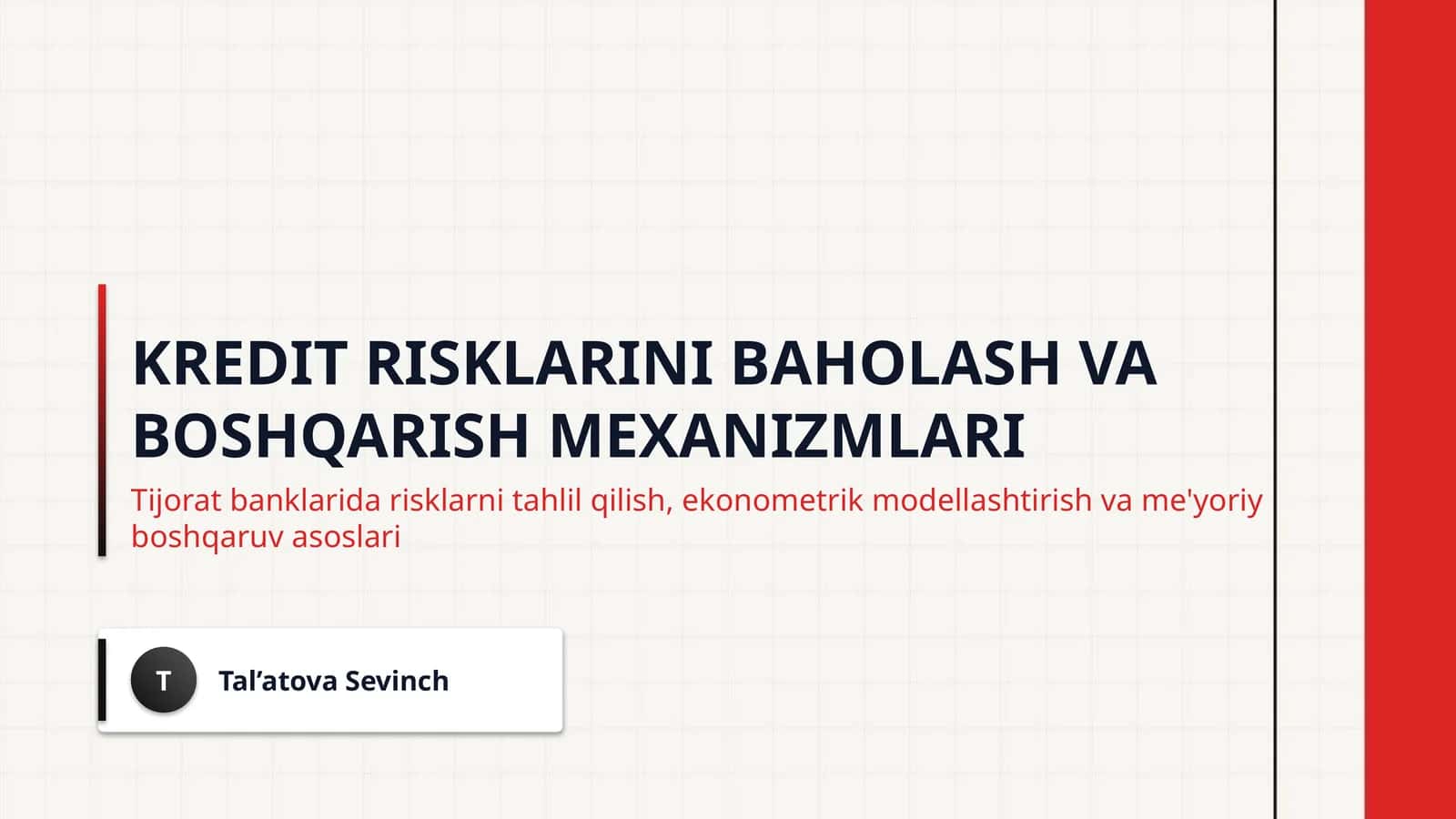 KREDIT RISKLARINI BAHOLASH VA BOSHQARISH MEXANIZMLARI

Tijorat banklarida risklarni tahlil qilish, ekonometrik modellashtirish va me'yoriy boshqaruv asoslari

T

Tal'atova Sevinch